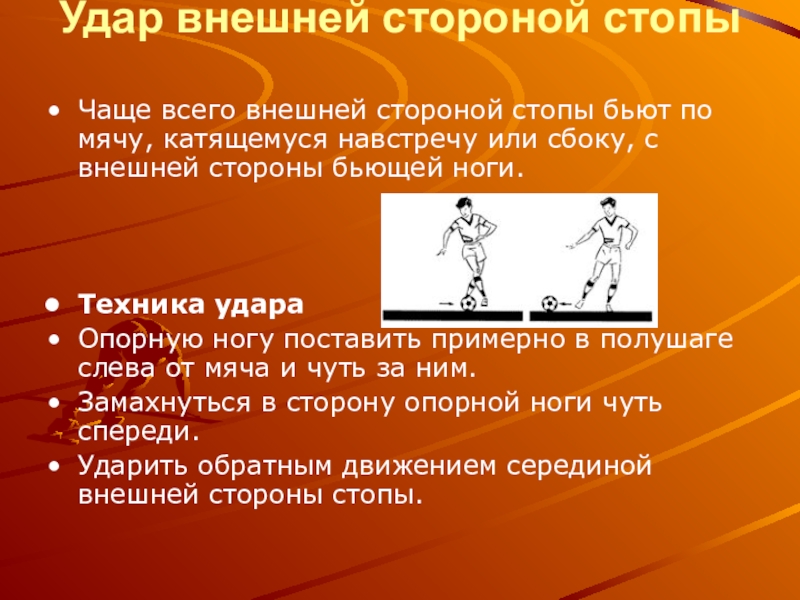 Удар внешней стороной стопы

• Чаще всего внешней стороной стопы бьют по мячу, катящемуся навстречу или сбоку, с внешней стороны бьющей ноги.

• Техника удара
• Опорную ногу поставить примерно в полушаге слева от мяча и чуть за ним.
• Замахнуться в сторону опорной ноги чуть спереди.
• Ударить обратным движением серединой внешней стороны стопы.